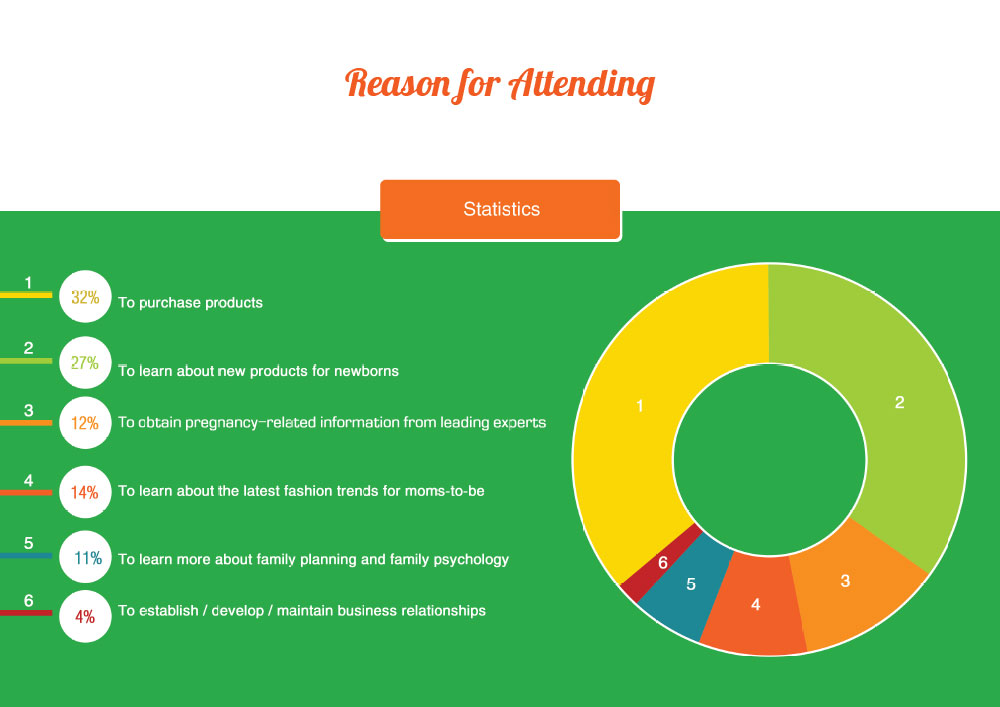 Reason for Attending

Statistics

1 32% To purchase products

2 27% To learn about new products for newborns

3 12% To obtain pregnancy-related information from leading experts

4 14% To learn about the latest fashion trends for moms-to-be

5 11% To learn more about family planning and family psychology

6 4% To establish / develop / maintain business relationships

1
2
3
4
5
6